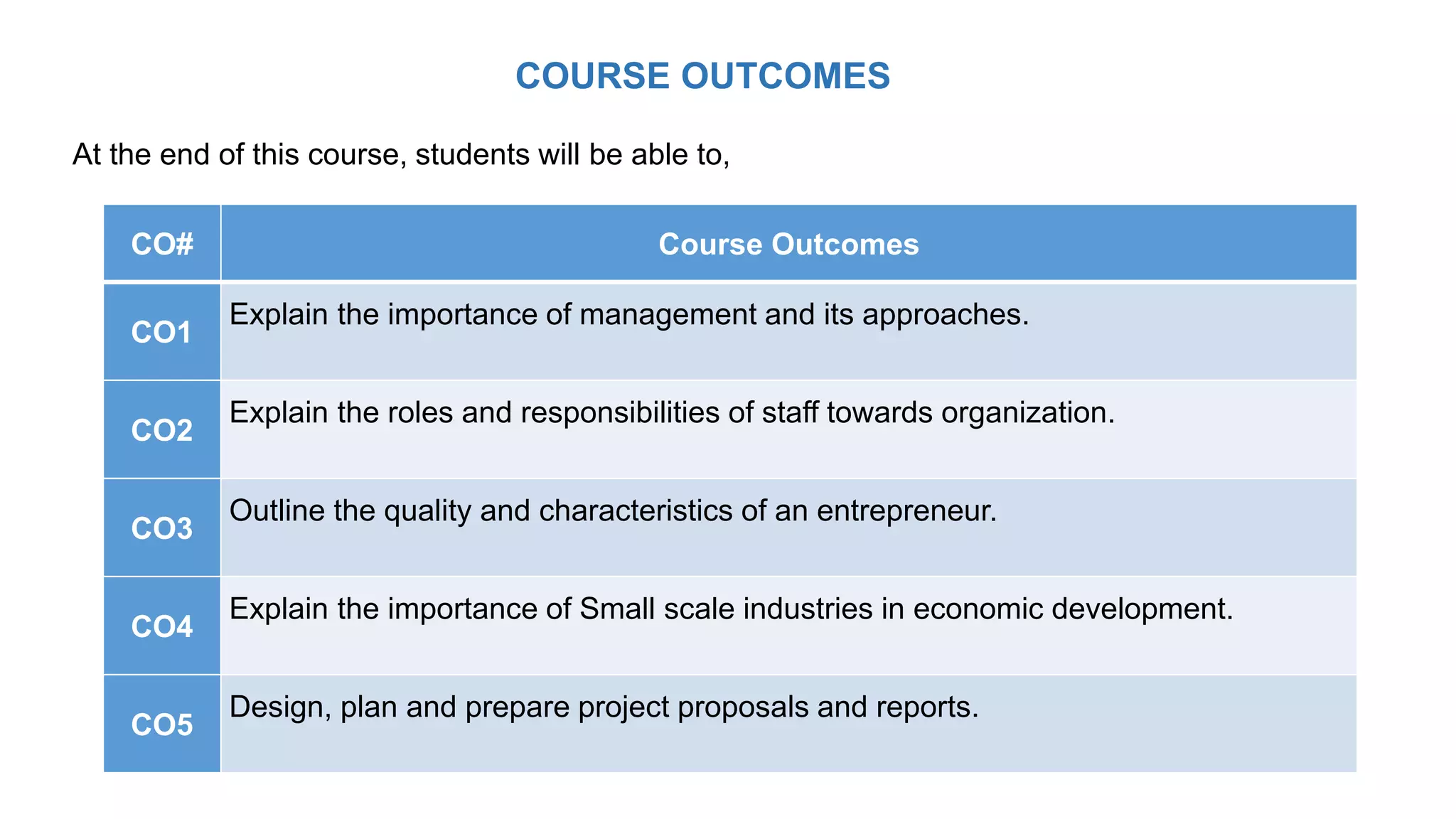 COURSE OUTCOMES

At the end of this course, students will be able to,

| CO# | Course Outcomes |
|---|---|
| CO1 | Explain the importance of management and its approaches. |
| CO2 | Explain the roles and responsibilities of staff towards organization. |
| CO3 | Outline the quality and characteristics of an entrepreneur. |
| CO4 | Explain the importance of Small scale industries in economic development. |
| CO5 | Design, plan and prepare project proposals and reports. |